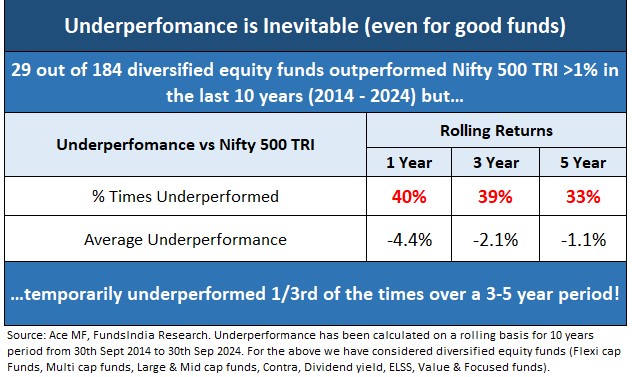 Underperfomance is Inevitable (even for good funds)

29 out of 184 diversified equity funds outperformed Nifty 500 TRI >1% in the last 10 years (2014 - 2024) but…

| Underperfomance vs Nifty 500 TRI | Rolling Returns | | |
|---|---|---|---|
| | 1 Year | 3 Year | 5 Year |
| % Times Underperformed | 40% | 39% | 33% |
| Average Underperformance | -4.4% | -2.1% | -1.1% |

…temporarily underperformed 1/3rd of the times over a 3-5 year period!

Source: Ace MF, FundsIndia Research. Underperformance has been calculated on a rolling basis for 10 years period from 30th Sept 2014 to 30th Sep 2024. For the above we have considered diversified equity funds (Flexi cap Funds, Multi cap funds, Large & Mid cap funds, Contra, Dividend yield, ELSS, Value & Focused funds).